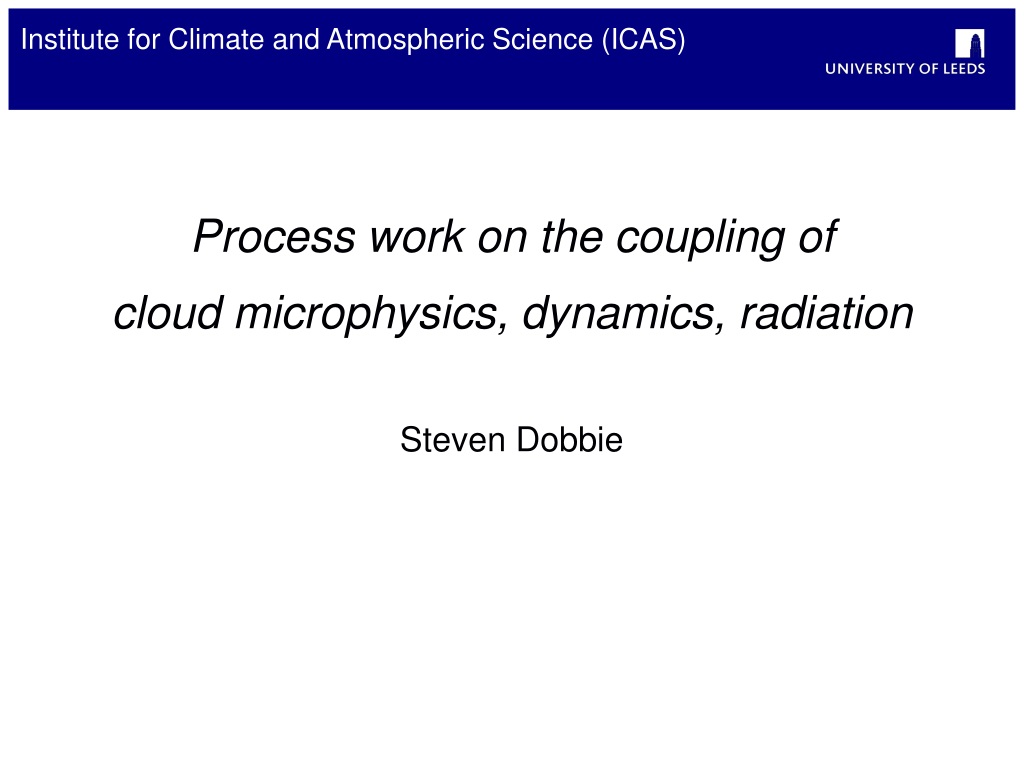 Institute for Climate and Atmospheric Science (ICAS)

UNIVERSITY OF LEEDS

Process work on the coupling of cloud microphysics, dynamics, radiation

Steven Dobbie